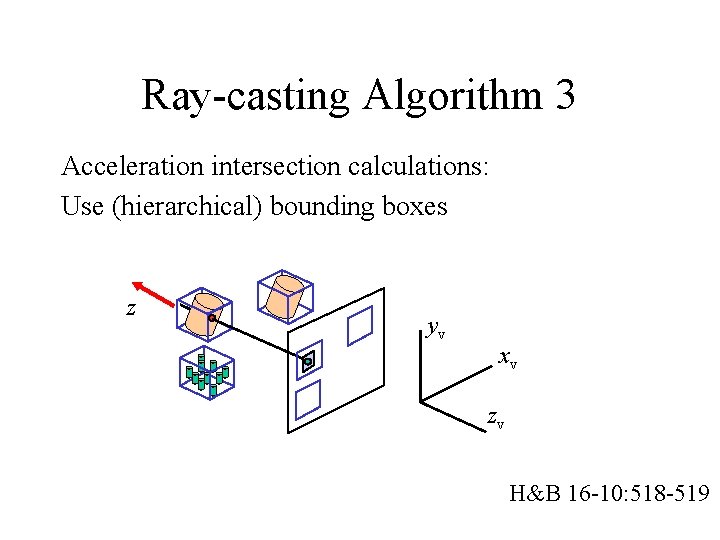 Ray-casting Algorithm 3

Acceleration intersection calculations:
Use (hierarchical) bounding boxes

$z$

$y_v$

$x_v$

$z_v$

H&B 16-10:518-519